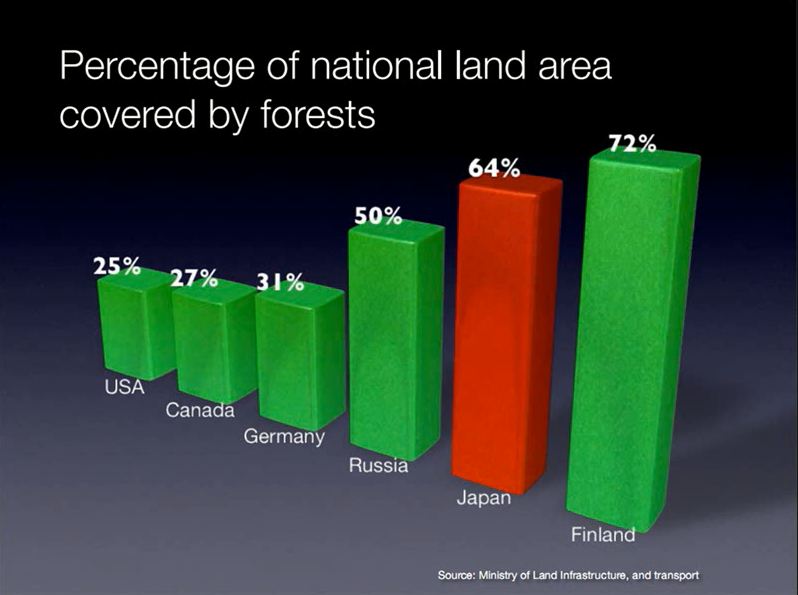 Percentage of national land area covered by forests

25%
USA

27%
Canada

31%
Germany

50%
Russia

64%
Japan

72%
Finland

Source: Ministry of Land Infrastructure, and transport